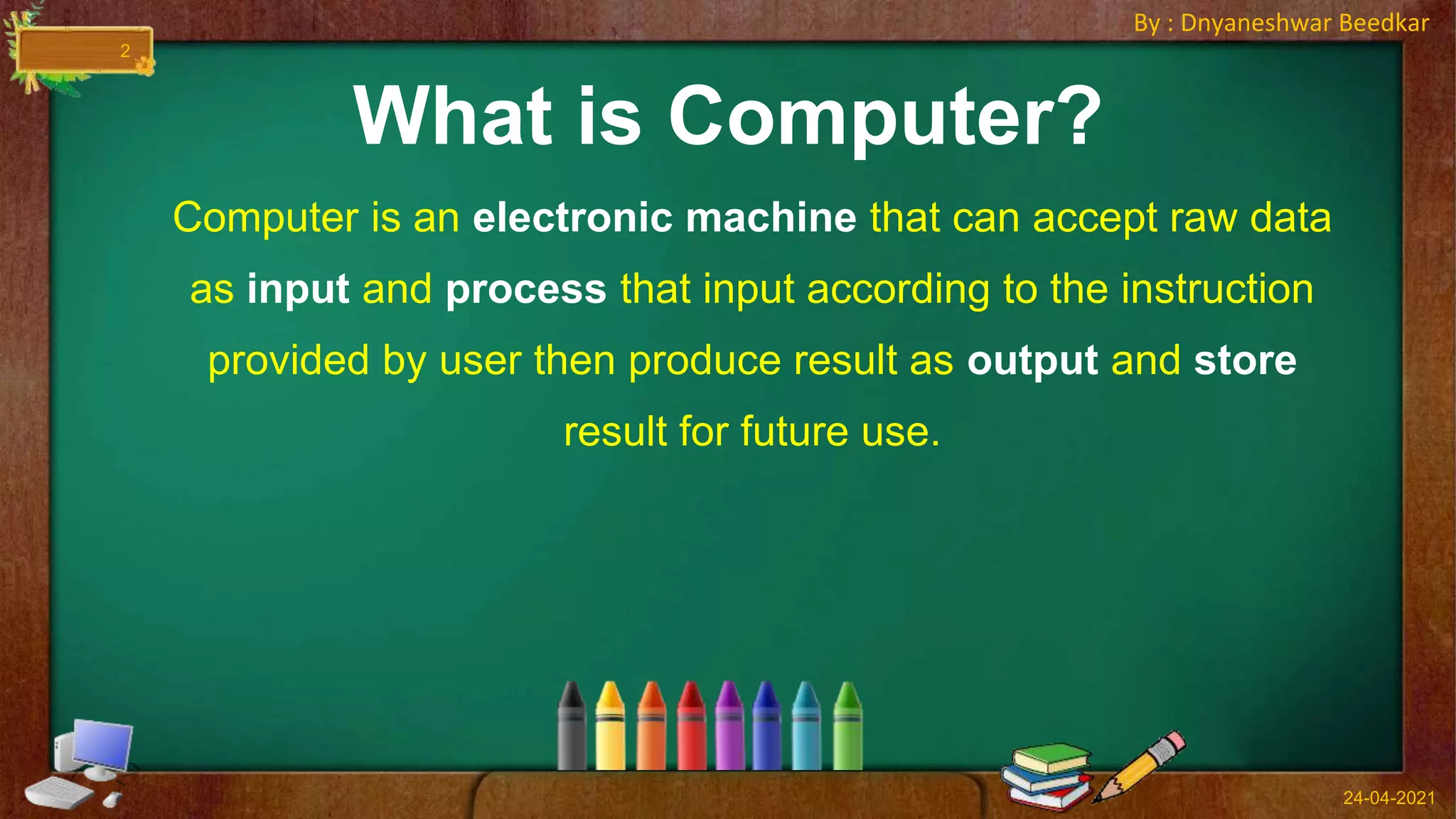 2

By : Dnyaneshwar Beedkar

What is Computer?

Computer is an electronic machine that can accept raw data as input and process that input according to the instruction provided by user then produce result as output and store result for future use.

24-04-2021